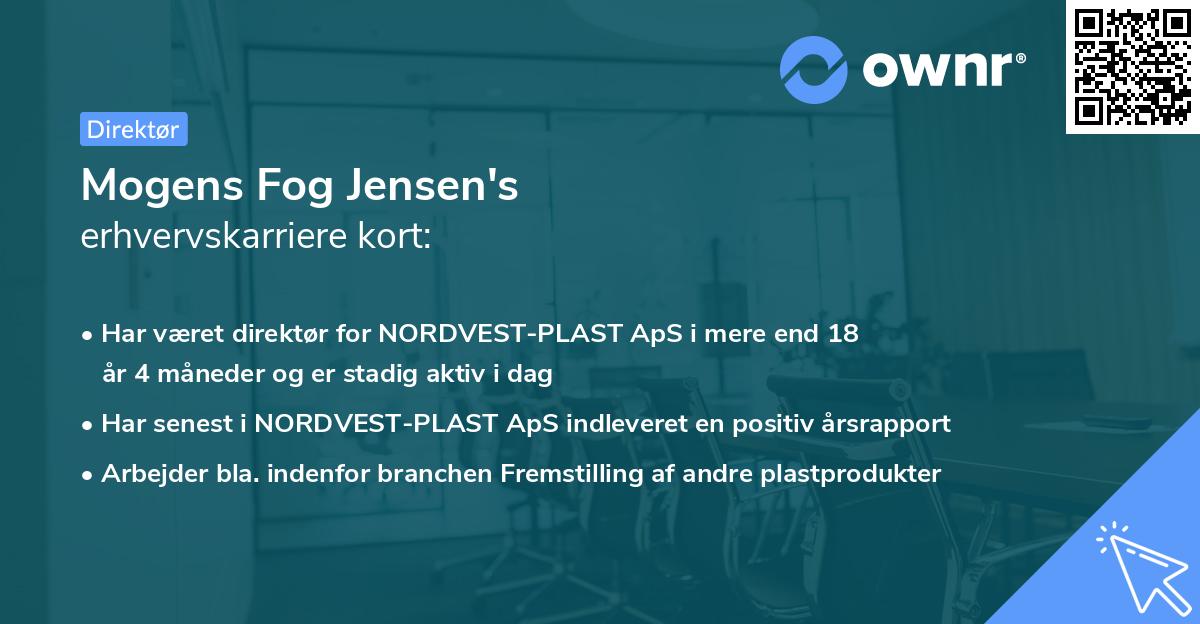 ownr®

Direktør

Mogens Fog Jensen's
erhvervskarriere kort:

• Har været direktør for NORDVEST-PLAST ApS i mere end 18 år 4 måneder og er stadig aktiv i dag
• Har senest i NORDVEST-PLAST ApS indleveret en positiv årsrapport
• Arbejder bla. indenfor branchen Fremstilling af andre plastprodukter